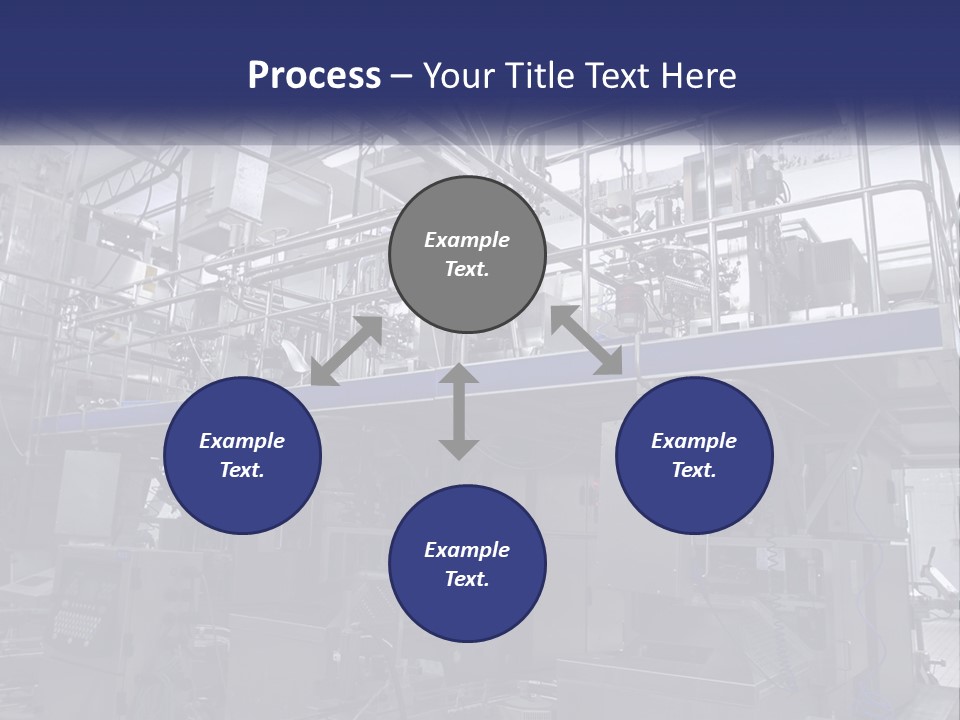 Process – Your Title Text Here

Example Text.

Example Text.

Example Text.

Example Text.